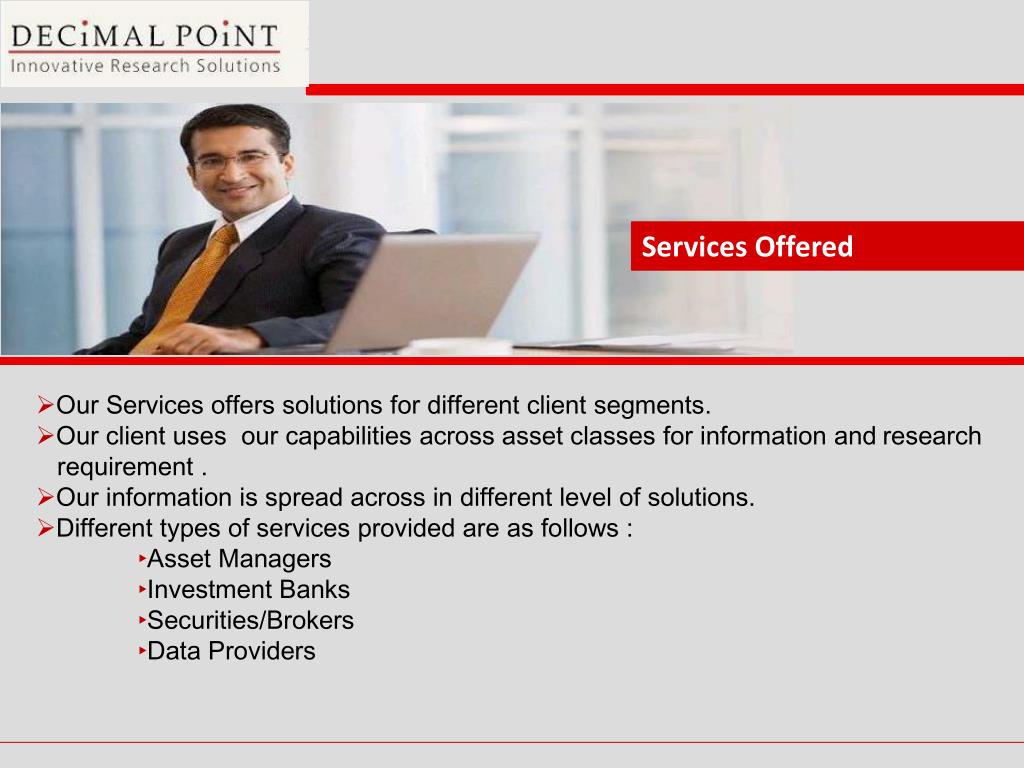 DECiMAL POiNT
Innovative Research Solutions

Services Offered

➢Our Services offers solutions for different client segments.
➢Our client uses our capabilities across asset classes for information and research requirement .
➢Our information is spread across in different level of solutions.
➢Different types of services provided are as follows :
‣Asset Managers
‣Investment Banks
‣Securities/Brokers
‣Data Providers